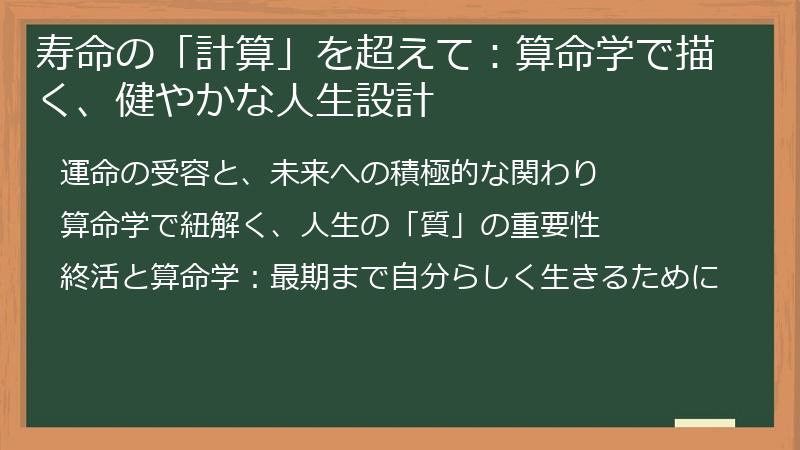 寿命の「計算」を超えて：算命学で描く、健やかな人生設計

運命の受容と、未来への積極的な関わり

算命学で紐解く、人生の「質」の重要性

終活と算命学：最期まで自分らしく生きるために